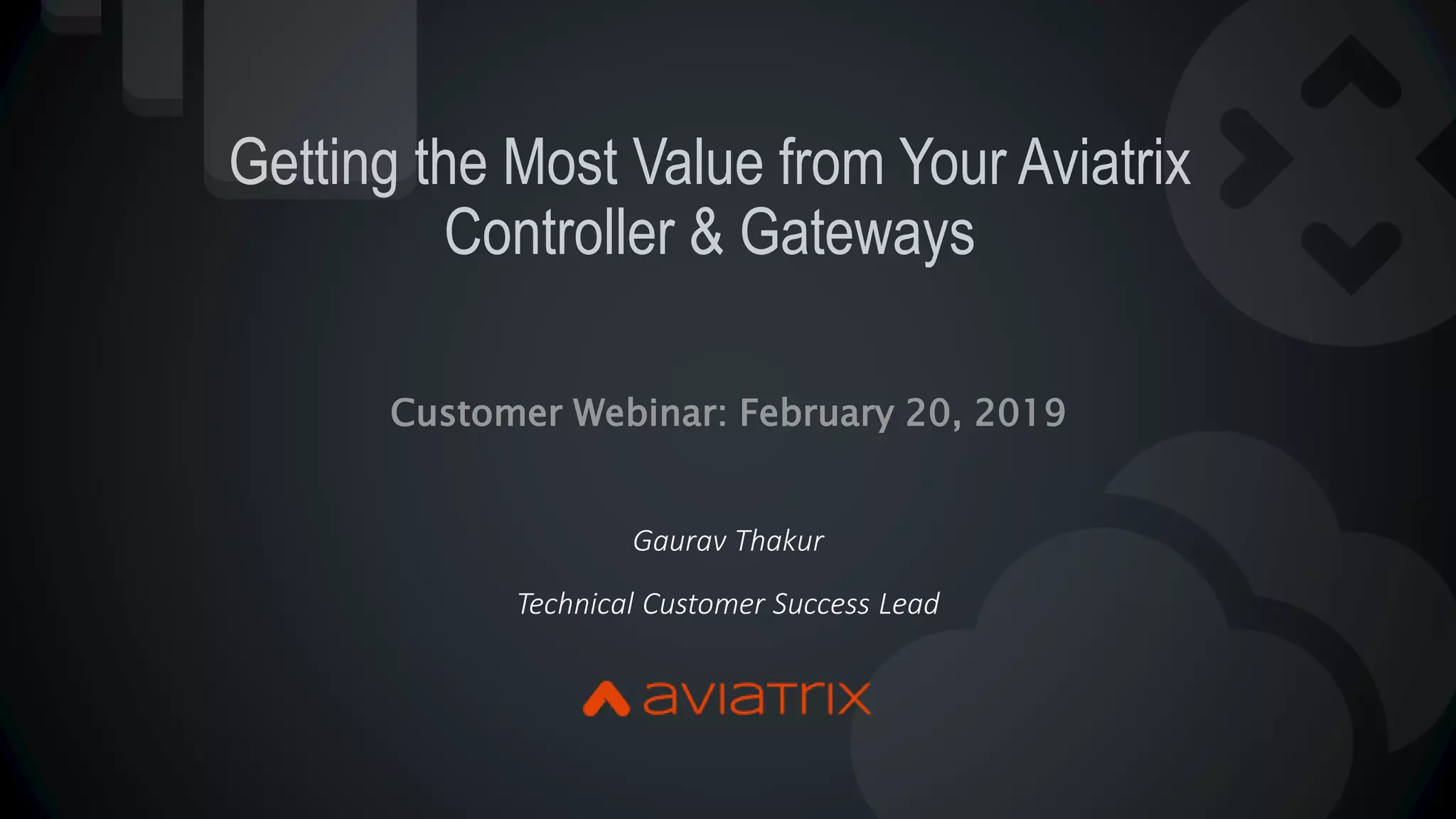 Getting the Most Value from Your Aviatrix Controller & Gateways

Customer Webinar: February 20, 2019

Gaurav Thakur

Technical Customer Success Lead

aviatrix